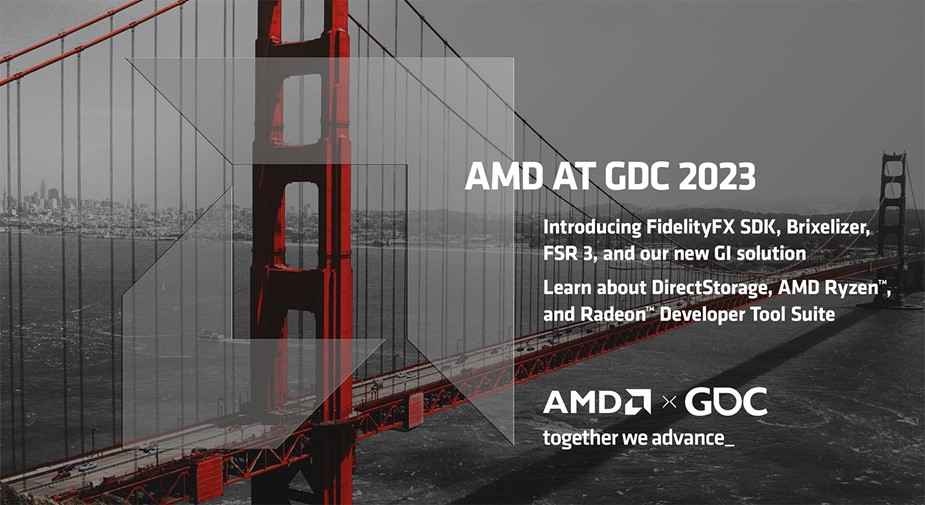 AMD AT GDC 2023

Introducing FidelityFX SDK, Brixelizer, FSR 3, and our new GI solution

Learn about DirectStorage, AMD Ryzen™, and Radeon™ Developer Tool Suite

AMD × GDC

together we advance_